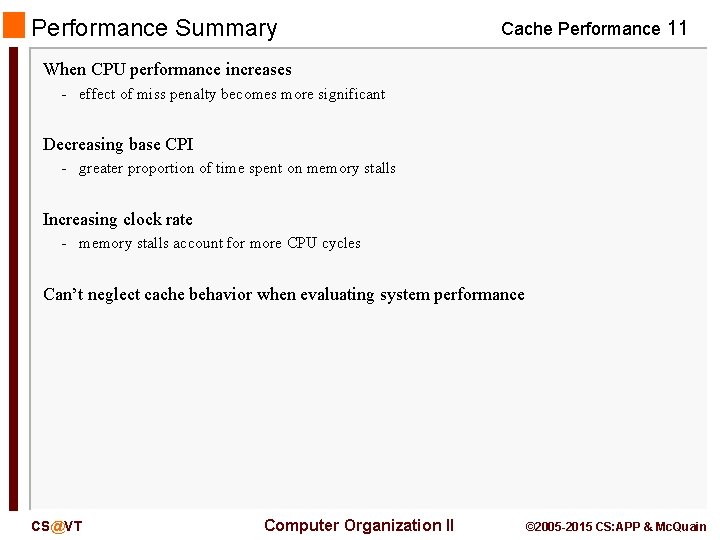 Performance Summary

Cache Performance 11

When CPU performance increases

- effect of miss penalty becomes more significant

Decreasing base CPI

- greater proportion of time spent on memory stalls

Increasing clock rate

- memory stalls account for more CPU cycles

Can't neglect cache behavior when evaluating system performance

CS@VT

Computer Organization II

©2005-2015 CS:APP & McQuain